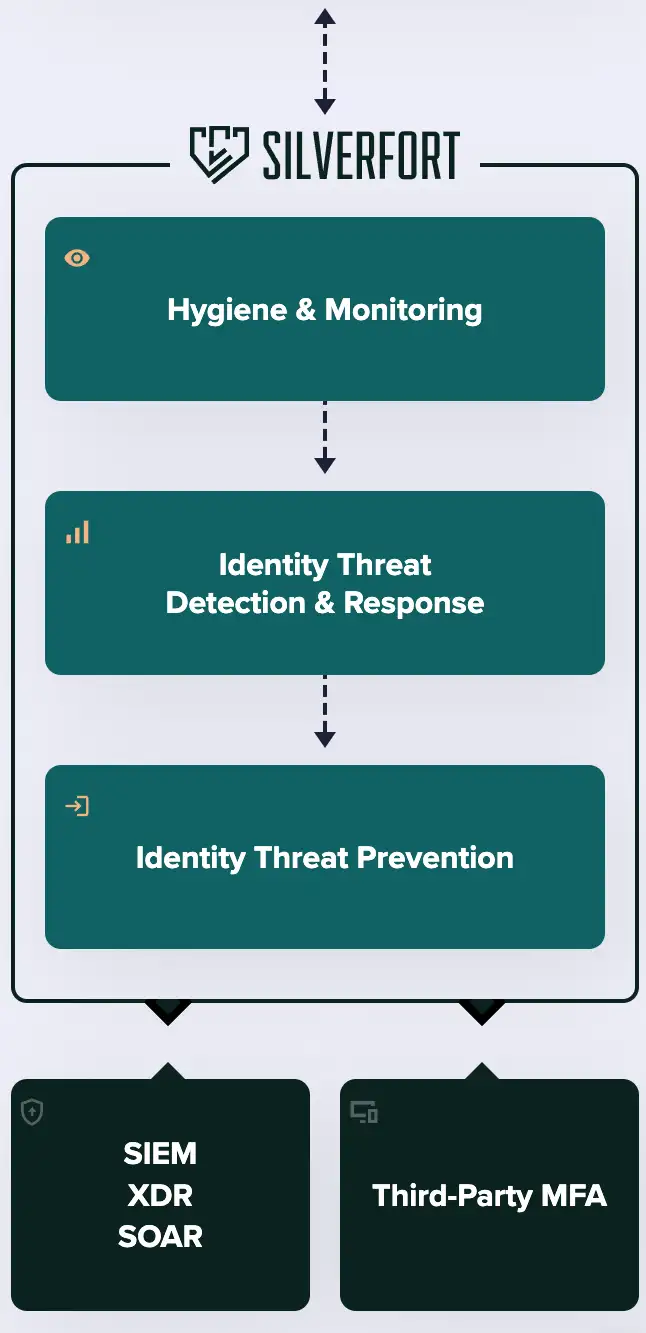 SILVERFORT

Hygiene & Monitoring

Identity Threat
Detection & Response

Identity Threat Prevention

SIEM
XDR
SOAR

Third-Party MFA